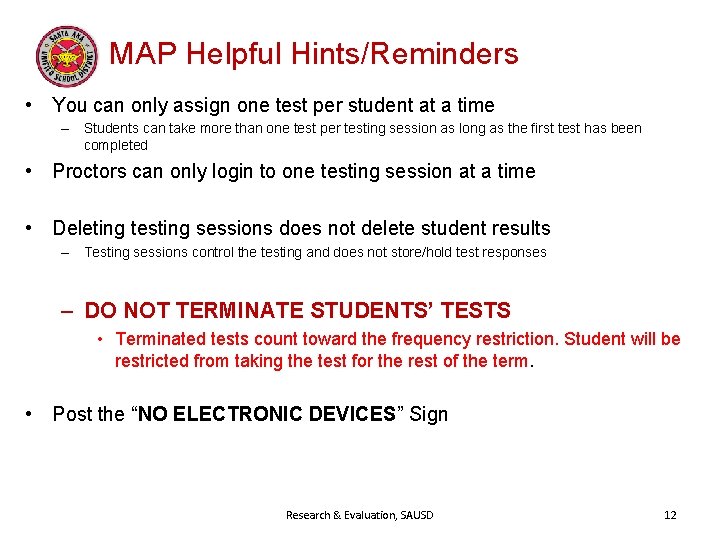 SANTA ANA UNIFIED SCHOOL DISTRICT

MAP Helpful Hints/Reminders

• You can only assign one test per student at a time
  – Students can take more than one test per testing session as long as the first test has been completed

• Proctors can only login to one testing session at a time

• Deleting testing sessions does not delete student results
  – Testing sessions control the testing and does not store/hold test responses

  – DO NOT TERMINATE STUDENTS' TESTS
    • Terminated tests count toward the frequency restriction. Student will be restricted from taking the test for the rest of the term.

• Post the "NO ELECTRONIC DEVICES" Sign

Research & Evaluation, SAUSD

12